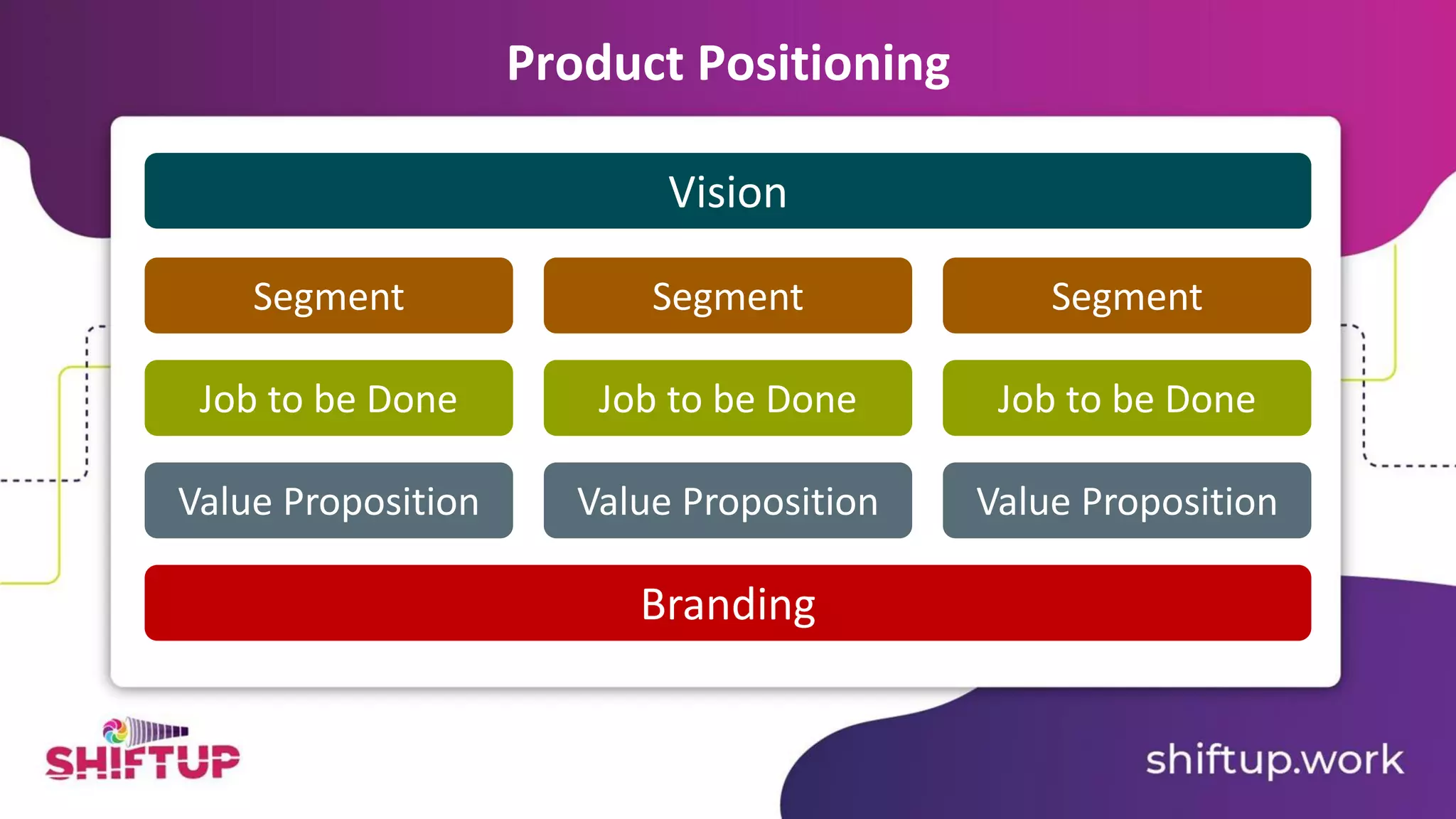 Product Positioning

Vision

Segment

Segment

Segment

Job to be Done

Job to be Done

Job to be Done

Value Proposition

Value Proposition

Value Proposition

Branding

SHIFTUP

shiftup.work